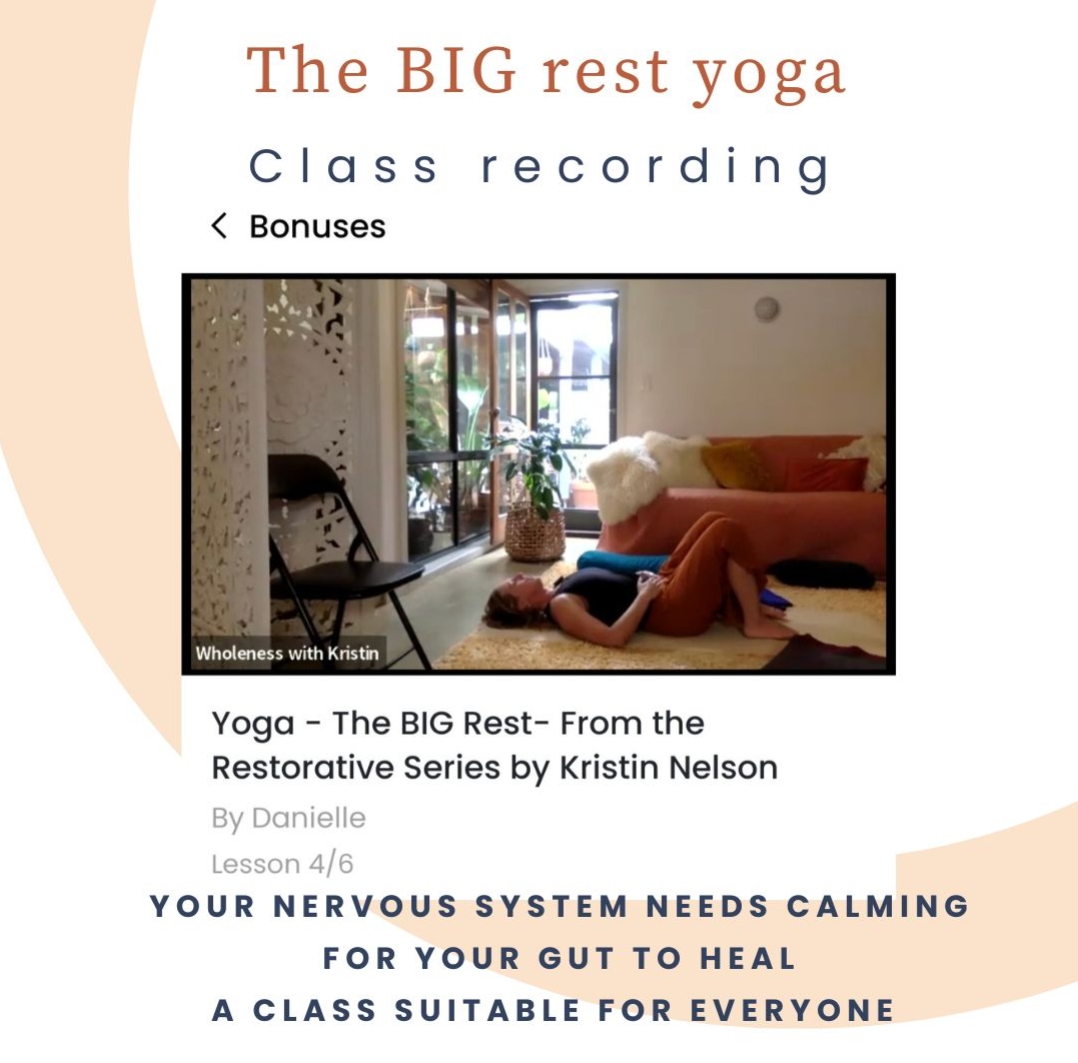 The BIG rest yoga

Class recording

< Bonuses

Wholeness with Kristin

Yoga - The BIG Rest- From the Restorative Series by Kristin Nelson

By Danielle

Lesson 4/6

YOUR NERVOUS SYSTEM NEEDS CALMING FOR YOUR GUT TO HEAL

A CLASS SUITABLE FOR EVERYONE